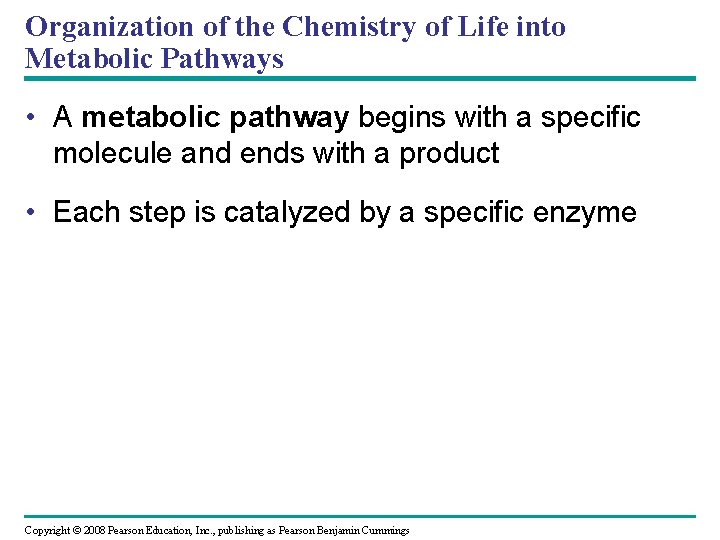 Organization of the Chemistry of Life into Metabolic Pathways

• A metabolic pathway begins with a specific molecule and ends with a product

• Each step is catalyzed by a specific enzyme

Copyright © 2008 Pearson Education, Inc., publishing as Pearson Benjamin Cummings